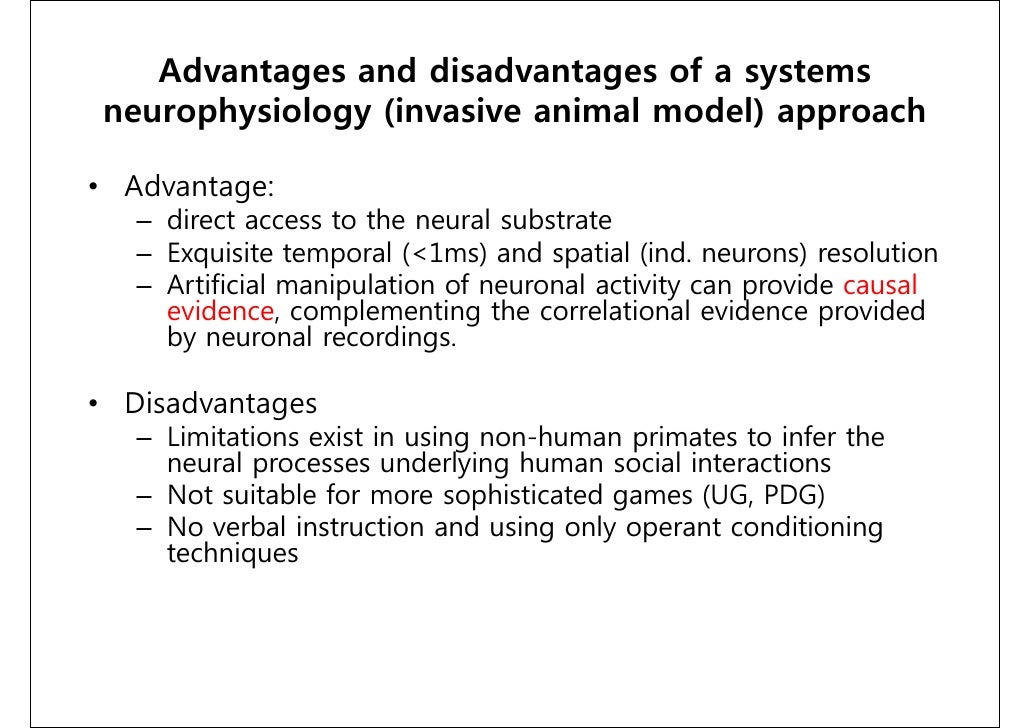 Advantages and disadvantages of a systems neurophysiology (invasive animal model) approach

• Advantage:
– direct access to the neural substrate
– Exquisite temporal (<1ms) and spatial (ind. neurons) resolution
– Artificial manipulation of neuronal activity can provide causal evidence, complementing the correlational evidence provided by neuronal recordings.

• Disadvantages
– Limitations exist in using non-human primates to infer the neural processes underlying human social interactions
– Not suitable for more sophisticated games (UG, PDG)
– No verbal instruction and using only operant conditioning techniques